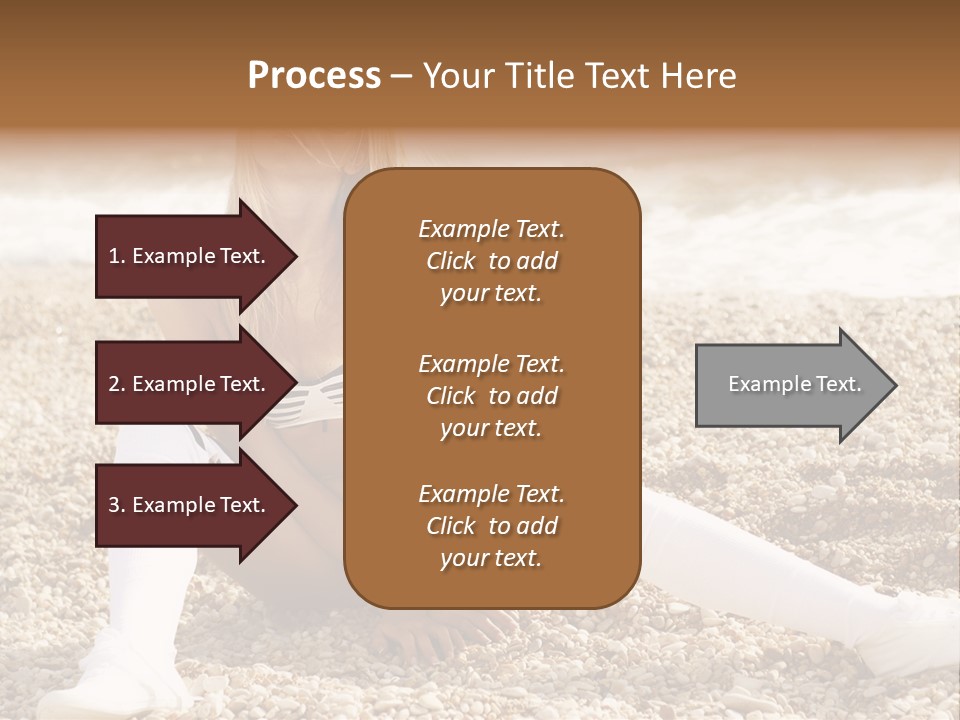 Process – Your Title Text Here

1. Example Text.

2. Example Text.

3. Example Text.

Example Text. Click to add your text.

Example Text. Click to add your text.

Example Text. Click to add your text.

Example Text.